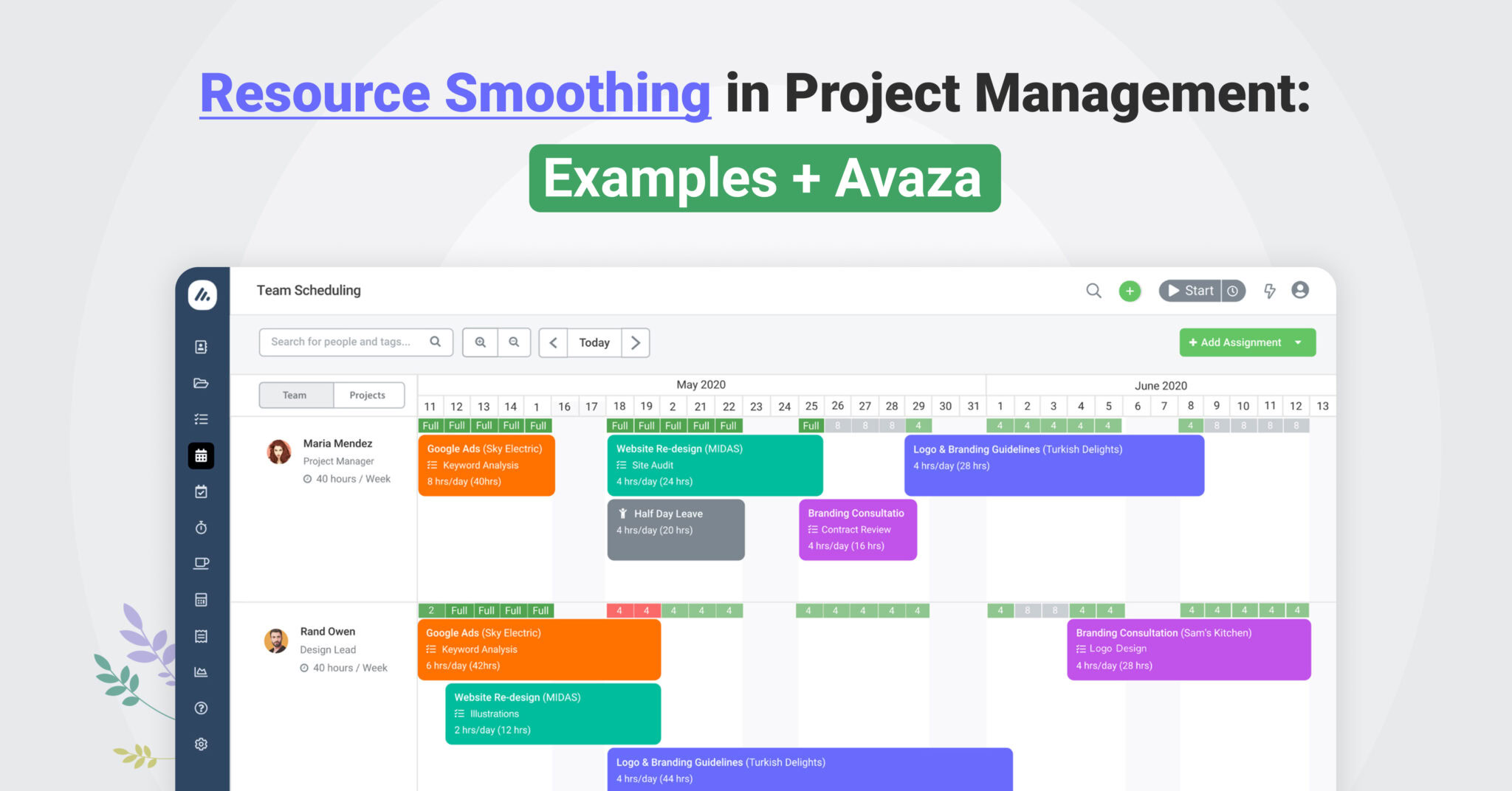 Resource Smoothing in Project Management:

Examples + Avaza

Team Scheduling

Start

Search for people and tags...

Today

+ Add Assignment

Team Projects

May 2020

June 2020

11 12 13 14 1 16 17 18 19 2 21 22 23 24 25 26 27 28 29 30 31 1 2 3 4 5 6 7 8 9 10 11 12 13

Full Full Full Full Full Full Full Full Full Full Full 8 8 8 4 4 4 4 4 4 4 8 8 8 8

Maria Mendez
Project Manager
40 hours / Week

Google Ads (Sky Electric)
Keyword Analysis
8 hrs/day (40hrs)

Website Re-design (MIDAS)
Site Audit
4 hrs/day (24 hrs)

Logo & Branding Guidelines (Turkish Delights)
4 hrs/day (28 hrs)

Half Day Leave
4 hrs/day (20 hrs)

Branding Consultatio
Contract Review
4 hrs/day (16 hrs)

2 Full Full Full Full 4 4 4 4 4 4 4 4 4 4 4 8 8 4 4 4 4 4 4 4

Rand Owen
Design Lead
40 hours / Week

Google Ads (Sky Electric)
Keyword Analysis
6 hrs/day (42hrs)

Branding Consultation (Sam's Kitchen)
Logo Design
4 hrs/day (28 hrs)

Website Re-design (MIDAS)
Illustrations
2 hrs/day (12 hrs)

Logo & Branding Guidelines (Turkish Delights)
4 hrs/day (44 hrs)